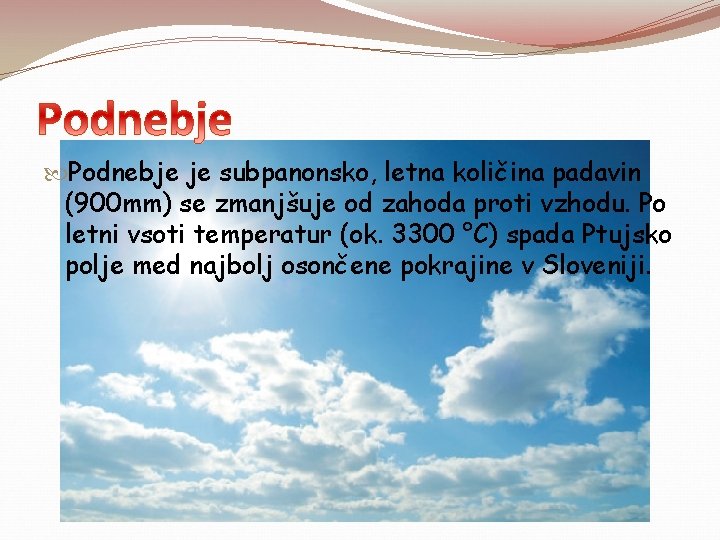 Podnebje

Podnebje je subpanonsko, letna količina padavin (900mm) se zmanjšuje od zahoda proti vzhodu. Po letni vsoti temperatur (ok. 3300 °C) spada Ptujsko polje med najbolj osončene pokrajine v Sloveniji.